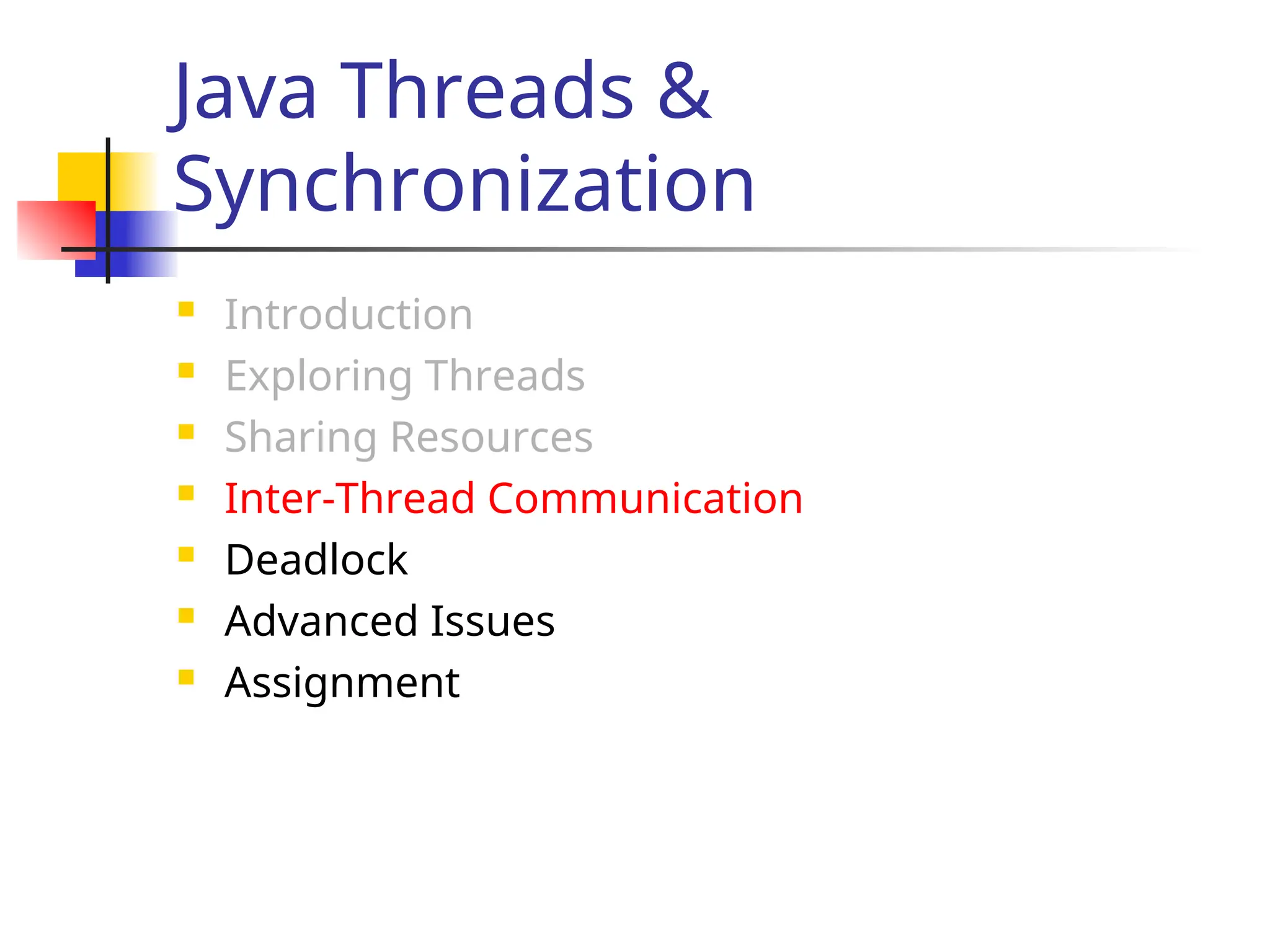 Java Threads & Synchronization

- Introduction
- Exploring Threads
- Sharing Resources
- Inter-Thread Communication
- Deadlock
- Advanced Issues
- Assignment